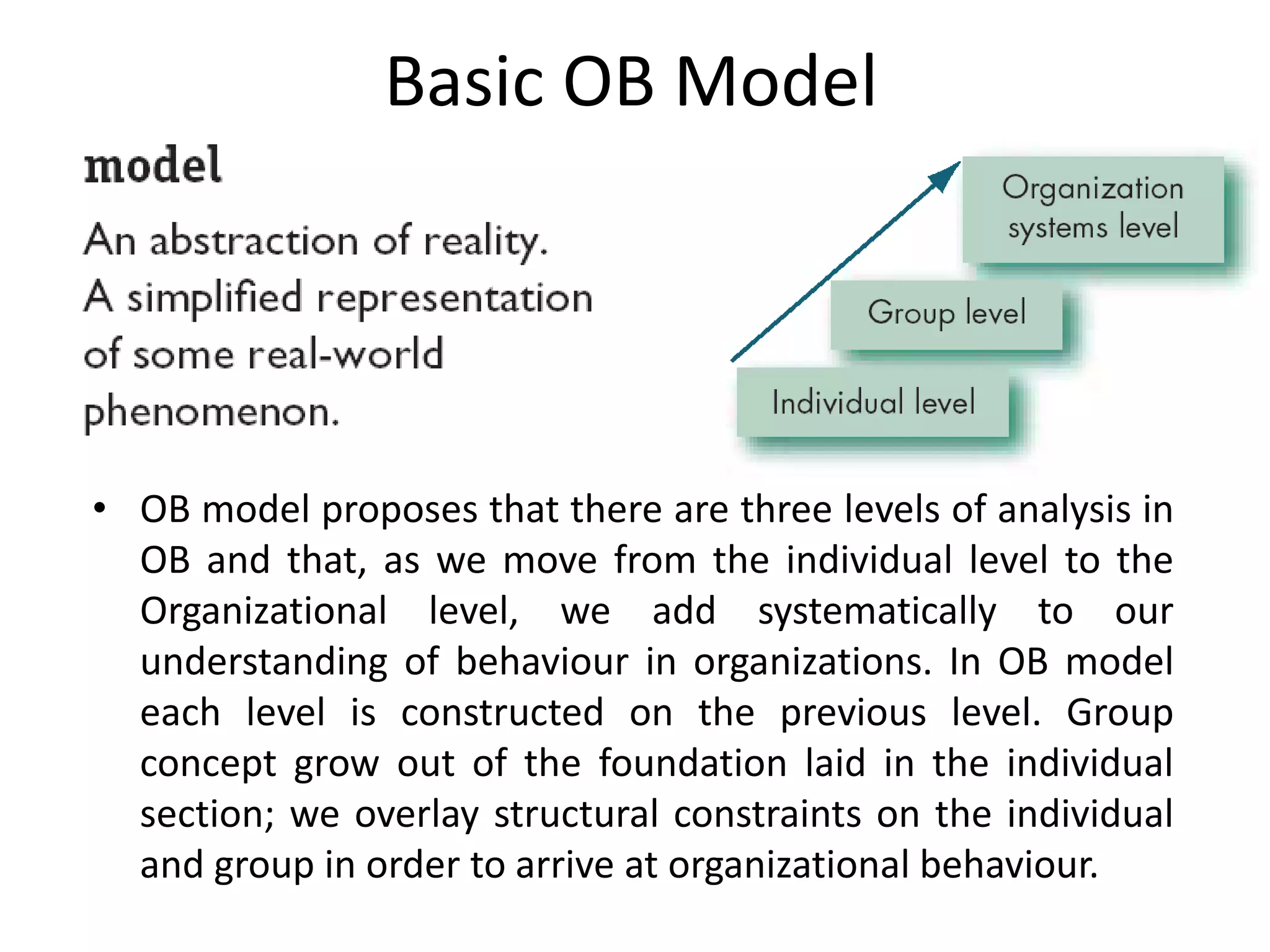 Basic OB Model

model

An abstraction of reality. A simplified representation of some real-world phenomenon.

Organization systems level

Group level

Individual level

• OB model proposes that there are three levels of analysis in OB and that, as we move from the individual level to the Organizational level, we add systematically to our understanding of behaviour in organizations. In OB model each level is constructed on the previous level. Group concept grow out of the foundation laid in the individual section; we overlay structural constraints on the individual and group in order to arrive at organizational behaviour.